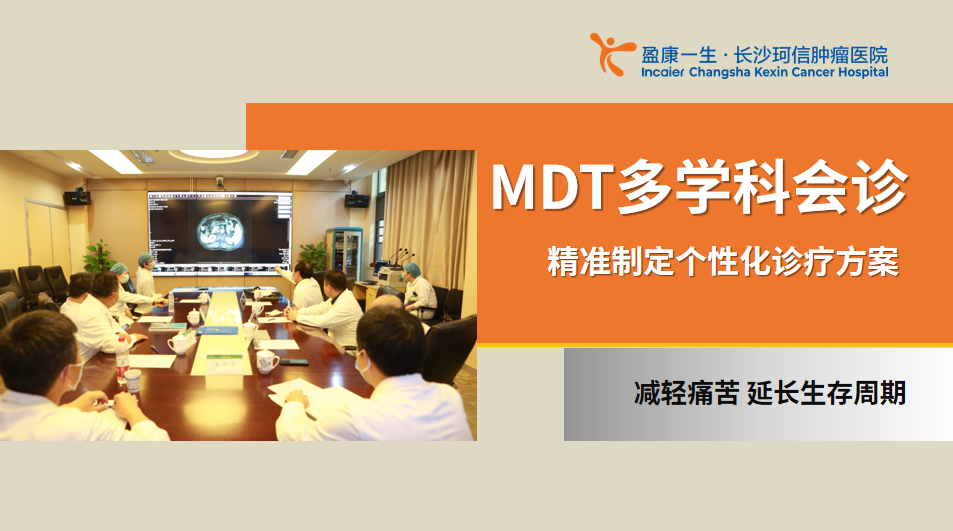 盈康一生 · 长沙珂信肿瘤医院
Incaier Changsha Kexin Cancer Hospital

MDT多学科会诊

精准制定个性化诊疗方案

减轻痛苦 延长生存周期